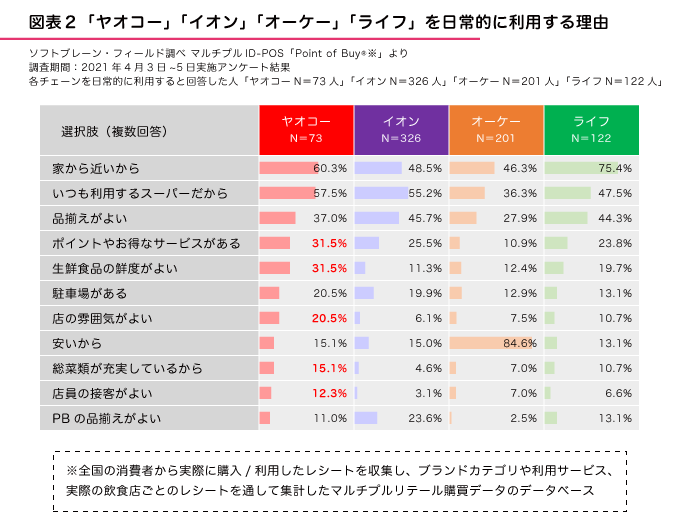 図表２「ヤオコー」「イオン」「オーケー」「ライフ」を日常的に利用する理由

ソフトブレーン・フィールド調べ マルチプル ID-POS「Point of Buy®※」より
調査期間：2021 年 4 月 3 日 ~5 日実施アンケート結果
各チェーンを日常的に利用すると回答した人「ヤオコー N＝73 人」「イオン N＝326 人」「オーケー N＝201 人」「ライフ N＝122 人」

| 選択肢（複数回答） | ヤオコー N=73 | イオン N=326 | オーケー N=201 | ライフ N=122 |
|---|---|---|---|---|
| 家から近いから | 60.3% | 48.5% | 46.3% | 75.4% |
| いつも利用するスーパーだから | 57.5% | 55.2% | 36.3% | 47.5% |
| 品揃えがよい | 37.0% | 45.7% | 27.9% | 44.3% |
| ポイントやお得なサービスがある | 31.5% | 25.5% | 10.9% | 23.8% |
| 生鮮食品の鮮度がよい | 31.5% | 11.3% | 12.4% | 19.7% |
| 駐車場がある | 20.5% | 19.9% | 12.9% | 13.1% |
| 店の雰囲気がよい | 20.5% | 6.1% | 7.5% | 10.7% |
| 安いから | 15.1% | 15.0% | 84.6% | 13.1% |
| 総菜類が充実しているから | 15.1% | 4.6% | 7.0% | 10.7% |
| 店員の接客がよい | 12.3% | 3.1% | 7.0% | 6.6% |
| PB の品揃えがよい | 11.0% | 23.6% | 2.5% | 13.1% |

※全国の消費者から実際に購入 / 利用したレシートを収集し、ブランドカテゴリや利用サービス、実際の飲食店ごとのレシートを通して集計したマルチプルリテール購買データのデータベース